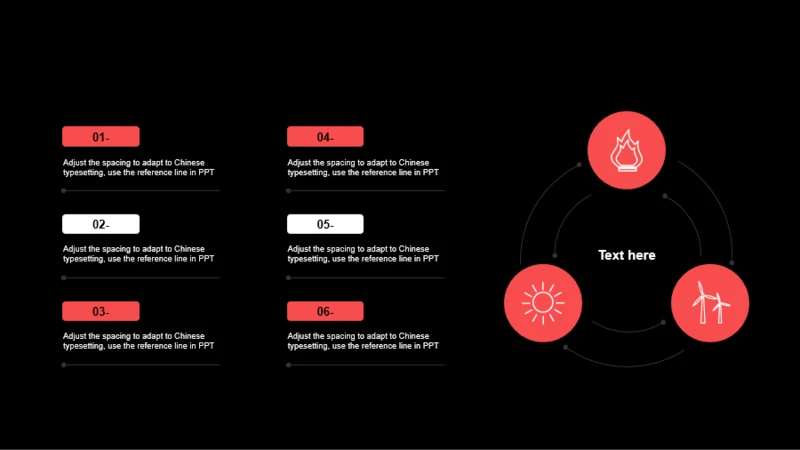 01-

Adjust the spacing to adapt to Chinese typesetting, use the reference line in PPT

02-

Adjust the spacing to adapt to Chinese typesetting, use the reference line in PPT

03-

Adjust the spacing to adapt to Chinese typesetting, use the reference line in PPT

04-

Adjust the spacing to adapt to Chinese typesetting, use the reference line in PPT

05-

Adjust the spacing to adapt to Chinese typesetting, use the reference line in PPT

06-

Adjust the spacing to adapt to Chinese typesetting, use the reference line in PPT

Text here